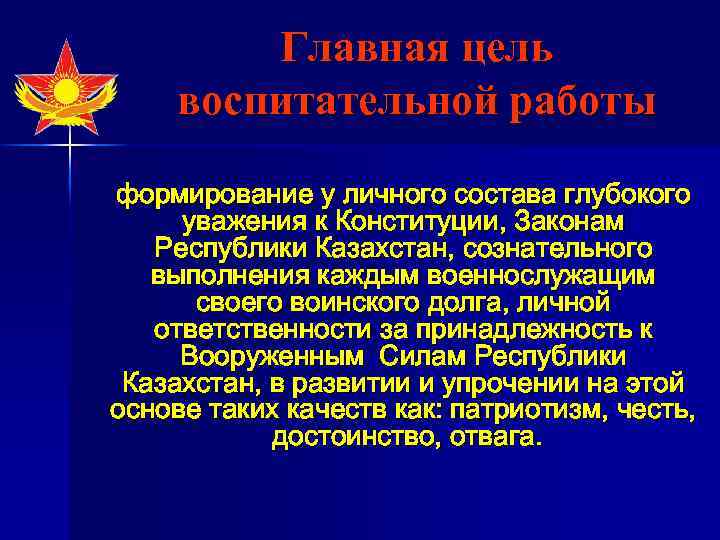 Главная цель воспитательной работы

формирование у личного состава глубокого уважения к Конституции, Законам Республики Казахстан, сознательного выполнения каждым военнослужащим своего воинского долга, личной ответственности за принадлежность к Вооруженным Силам Республики Казахстан, в развитии и упрочении на этой основе таких качеств как: патриотизм, честь, достоинство, отвага.